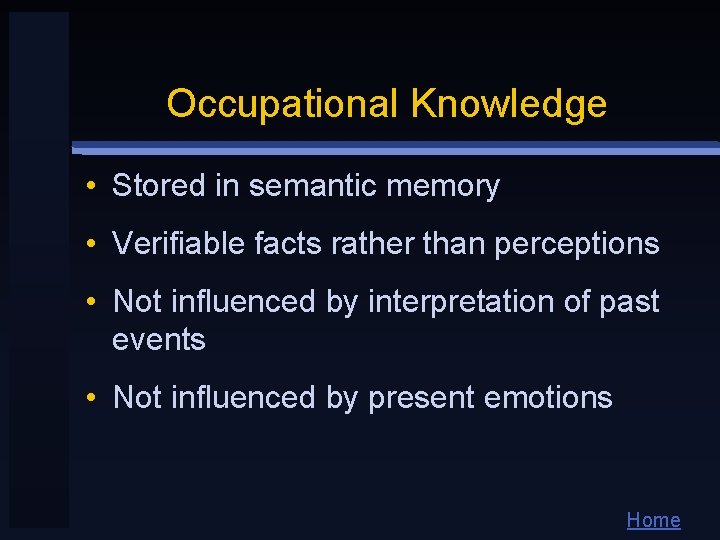 Occupational Knowledge

• Stored in semantic memory

• Verifiable facts rather than perceptions

• Not influenced by interpretation of past events

• Not influenced by present emotions

Home